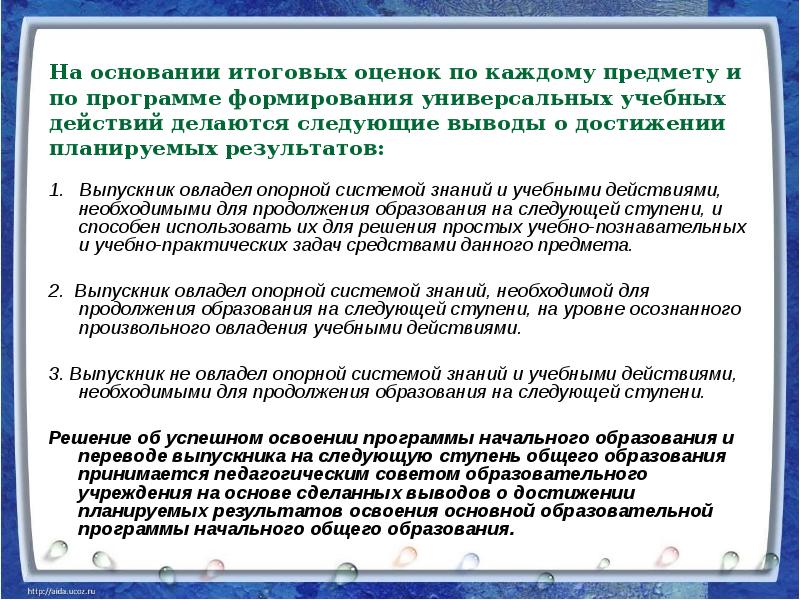 На основании итоговых оценок по каждому предмету и по программе формирования универсальных учебных действий делаются следующие выводы о достижении планируемых результатов:

1. Выпускник овладел опорной системой знаний и учебными действиями, необходимыми для продолжения образования на следующей ступени, и способен использовать их для решения простых учебно-познавательных и учебно-практических задач средствами данного предмета.

2. Выпускник овладел опорной системой знаний, необходимой для продолжения образования на следующей ступени, на уровне осознанного произвольного овладения учебными действиями.

3. Выпускник не овладел опорной системой знаний и учебными действиями, необходимыми для продолжения образования на следующей ступени.

Решение об успешном освоении программы начального образования и переводе выпускника на следующую ступень общего образования принимается педагогическим советом образовательного учреждения на основе сделанных выводов о достижении планируемых результатов освоения основной образовательной программы начального общего образования.

http://aida.ucoz.ru